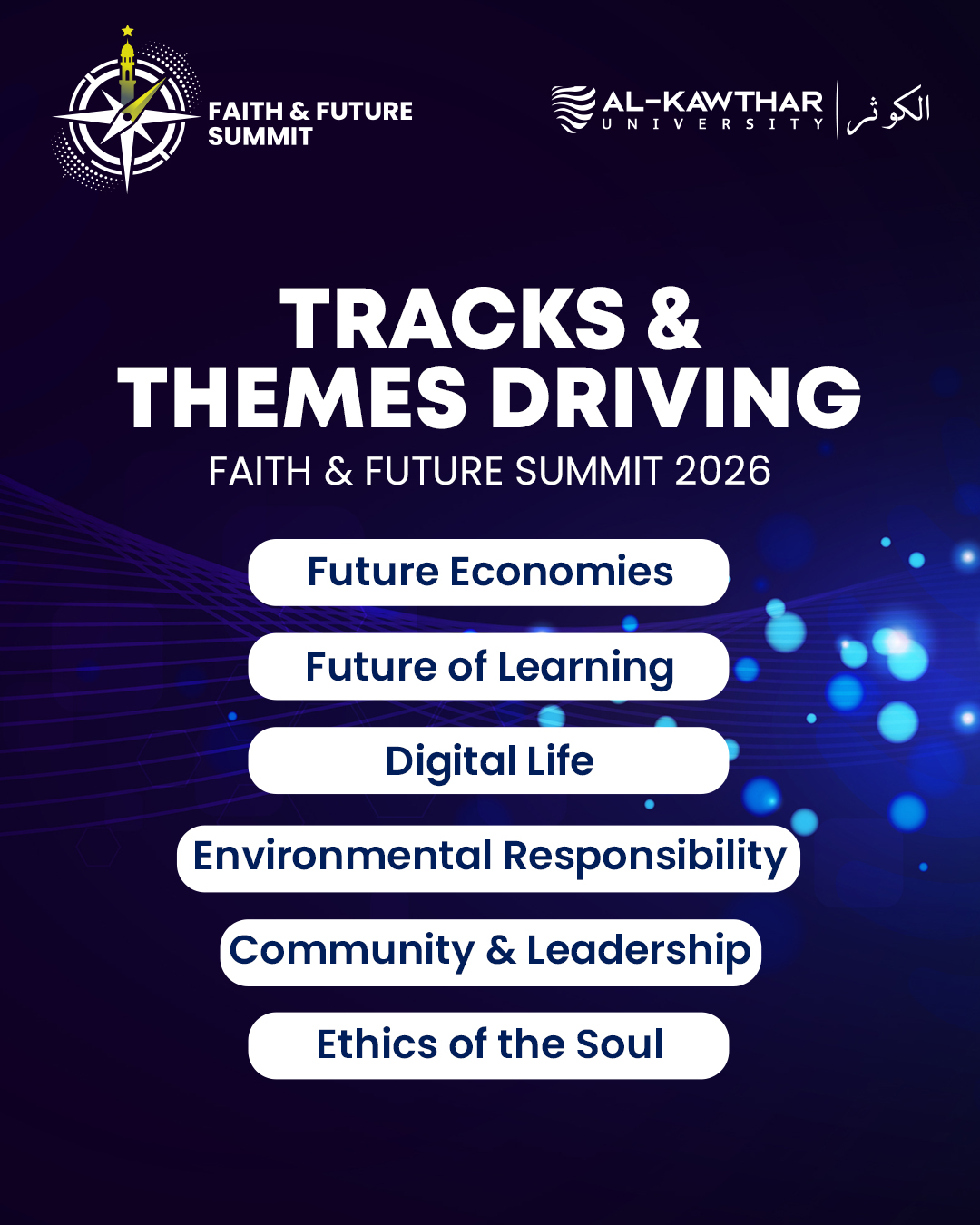 FAITH & FUTURE
SUMMIT

AL-KAWTHAR
UNIVERSITY
الكوثر

TRACKS &
THEMES DRIVING
FAITH & FUTURE SUMMIT 2026

Future Economies

Future of Learning

Digital Life

Environmental Responsibility

Community & Leadership

Ethics of the Soul